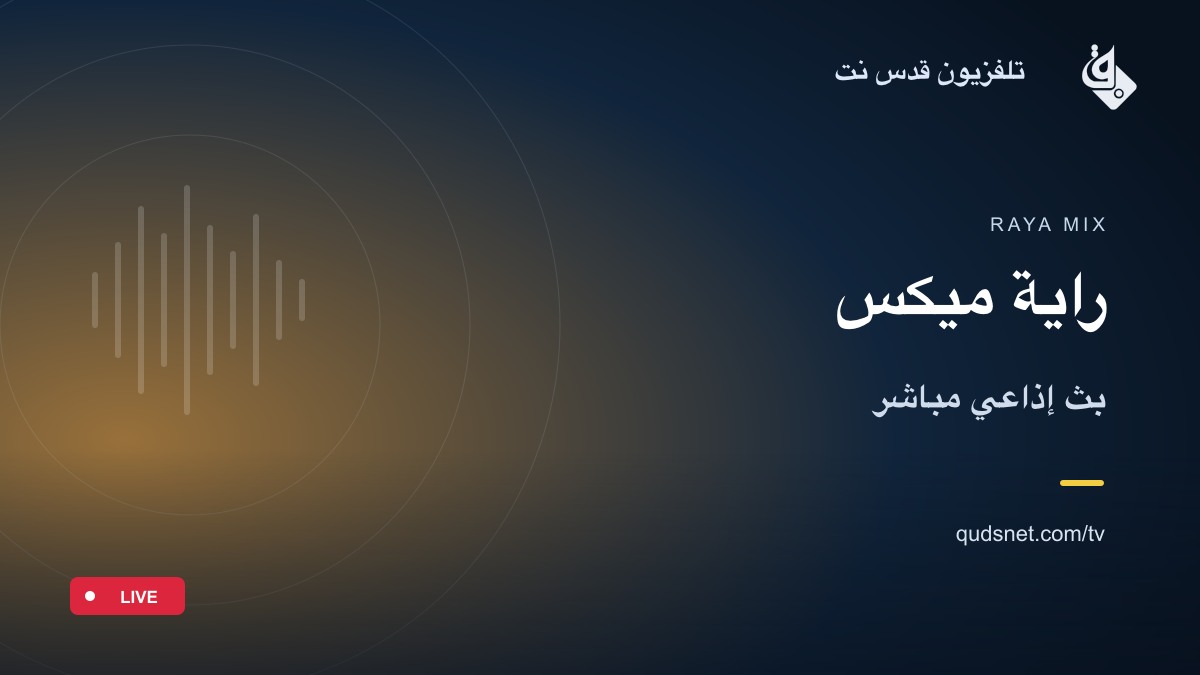 تلفزيون قدس نت

RAYA MIX

راية ميكس

بث إذاعي مباشر

qudsnet.com/tv

LIVE